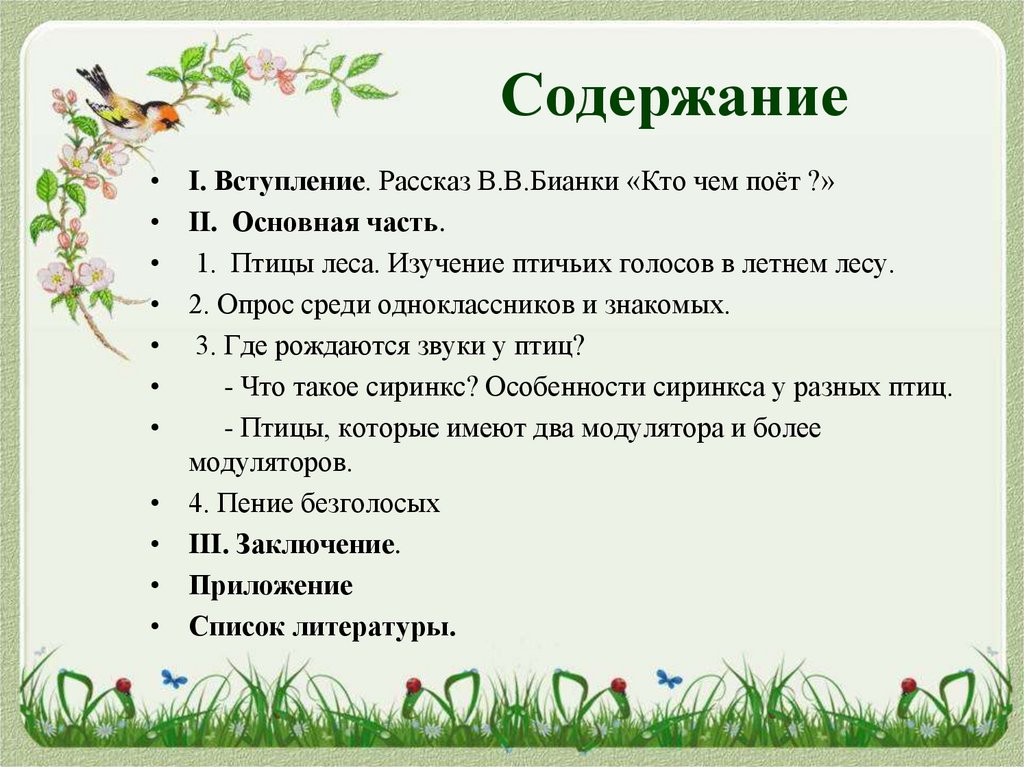 Содержание

• I. Вступление. Рассказ В.В.Бианки «Кто чем поёт ?»
• II. Основная часть.
• 1. Птицы леса. Изучение птичьих голосов в летнем лесу.
• 2. Опрос среди одноклассников и знакомых.
• 3. Где рождаются звуки у птиц?
• - Что такое сиринкс? Особенности сиринкса у разных птиц.
• - Птицы, которые имеют два модулятора и более модуляторов.
• 4. Пение безголосых
• III. Заключение.
• Приложение
• Список литературы.